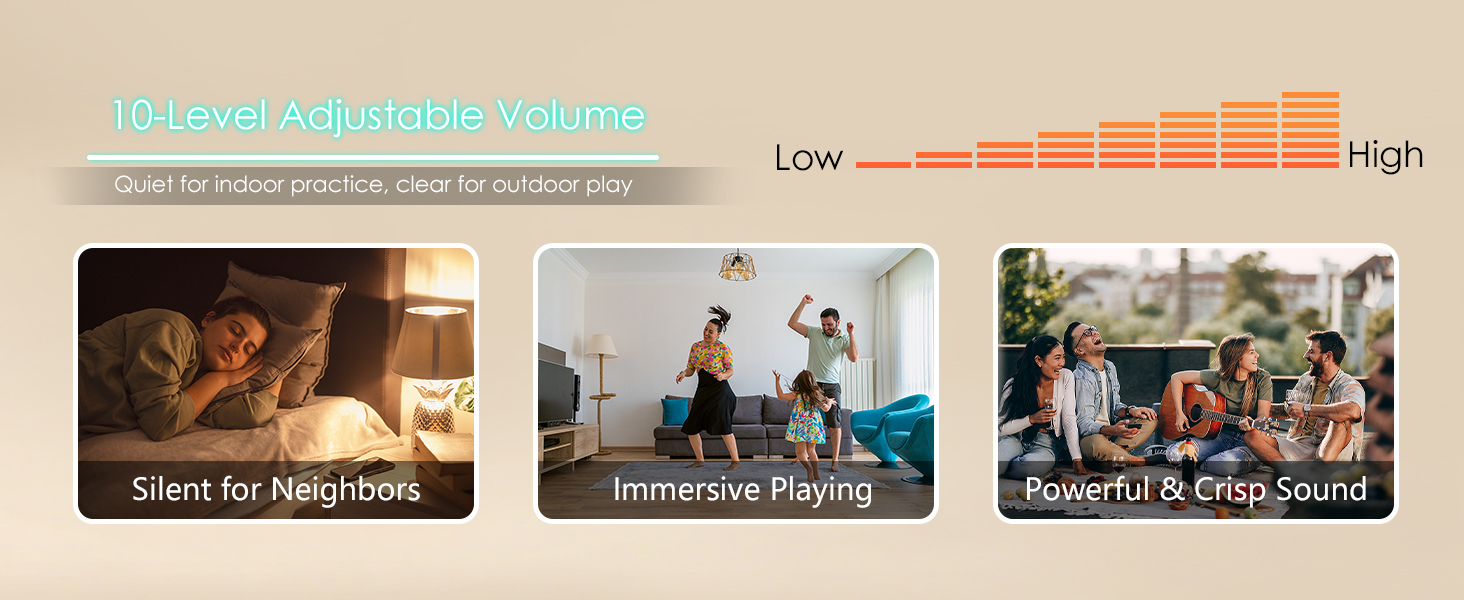 10-Level Adjustable Volume

Quiet for indoor practice, clear for outdoor play

Low High

Silent for Neighbors

Immersive Playing

Powerful & Crisp Sound